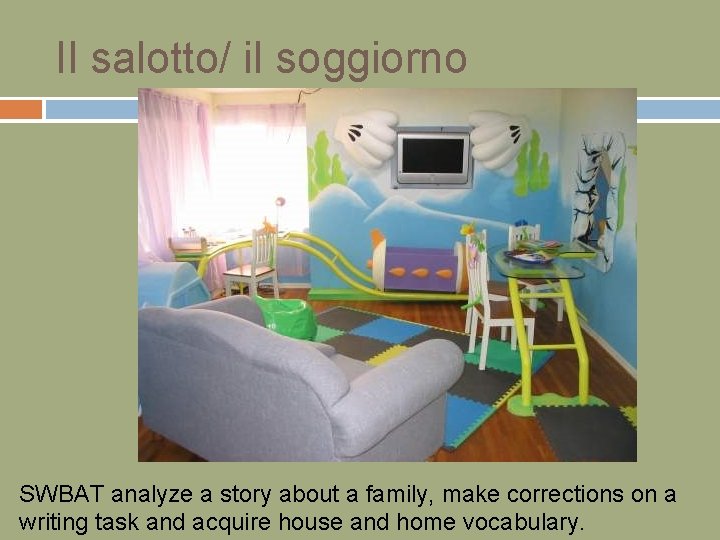 Il salotto/ il soggiorno

SWBAT analyze a story about a family, make corrections on a writing task and acquire house and home vocabulary.